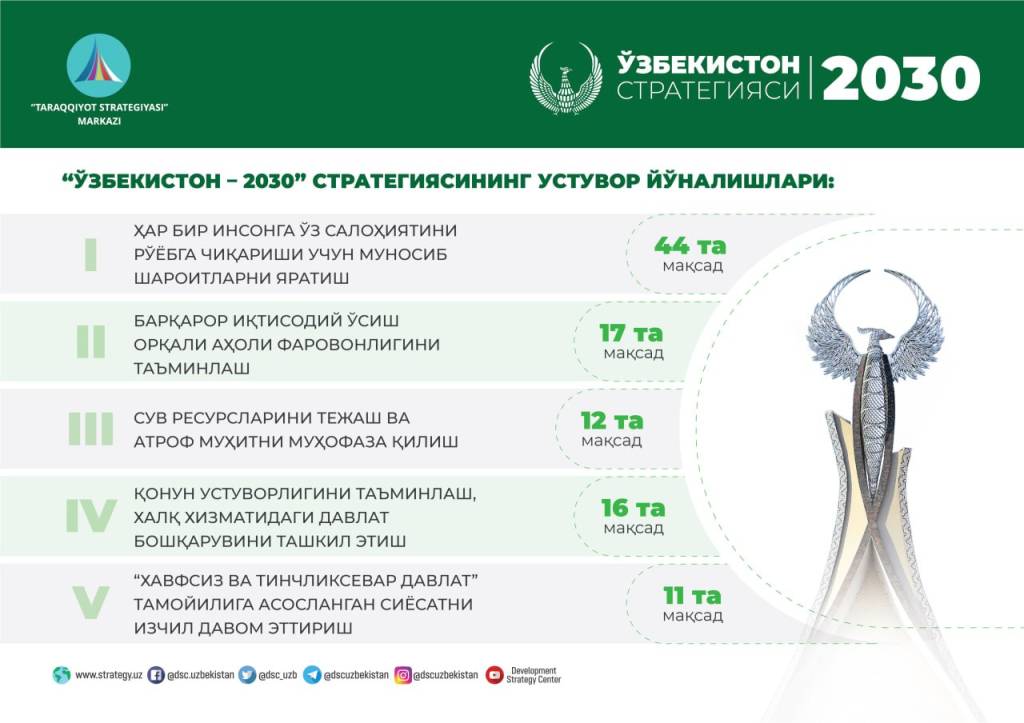 "TARAQQIYOT STRATEGIYASI" MARKAZI

ЎЗБЕКИСТОН СТРАТЕГИЯСИ | 2030

"ЎЗБЕКИСТОН – 2030" СТРАТЕГИЯСИНИНГ УСТУВОР ЙЎНАЛИШЛАРИ:

I
ҲАР БИР ИНСОНГА ЎЗ САЛОҲИЯТИНИ РЎЁБГА ЧИҚАРИШИ УЧУН МУНОСИБ ШАРОИТЛАРНИ ЯРАТИШ
44 та мақсад

II
БАРҚАРОР ИҚТИСОДИЙ ЎСИШ ОРҚАЛИ АҲОЛИ ФАРОВОНЛИГИНИ ТАЪМИНЛАШ
17 та мақсад

III
СУВ РЕСУРСЛАРИНИ ТЕЖАШ ВА АТРОФ МУҲИТНИ МУҲОФАЗА ҚИЛИШ
12 та мақсад

IV
ҚОНУН УСТУВОРЛИГИНИ ТАЪМИНЛАШ, ХАЛҚ ХИЗМАТИДАГИ ДАВЛАТ БОШҚАРУВИНИ ТАШКИЛ ЭТИШ
16 та мақсад

V
"ХАВФСИЗ ВА ТИНЧЛИКСЕВАР ДАВЛАТ" ТАМОЙИЛИГА АСОСЛАНГАН СИЁСАТНИ ИЗЧИЛ ДАВОМ ЭТТИРИШ
11 та мақсад

www.strategy.uz @dsc.uzbekistan @dsc_uzb @dscuzbekistan @dscuzbekistan Development Strategy Center